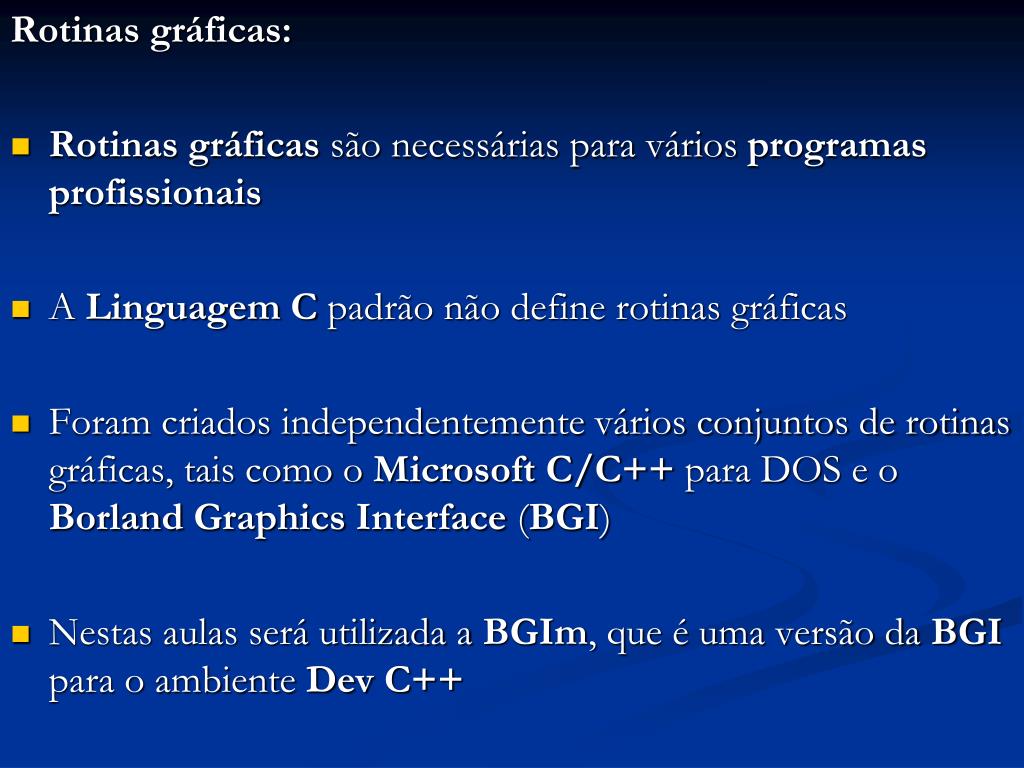 Rotinas gráficas:

Rotinas gráficas são necessárias para vários programas profissionais

A Linguagem C padrão não define rotinas gráficas

Foram criados independentemente vários conjuntos de rotinas gráficas, tais como o Microsoft C/C++ para DOS e o Borland Graphics Interface (BGI)

Nestas aulas será utilizada a BGIm, que é uma versão da BGI para o ambiente Dev C++